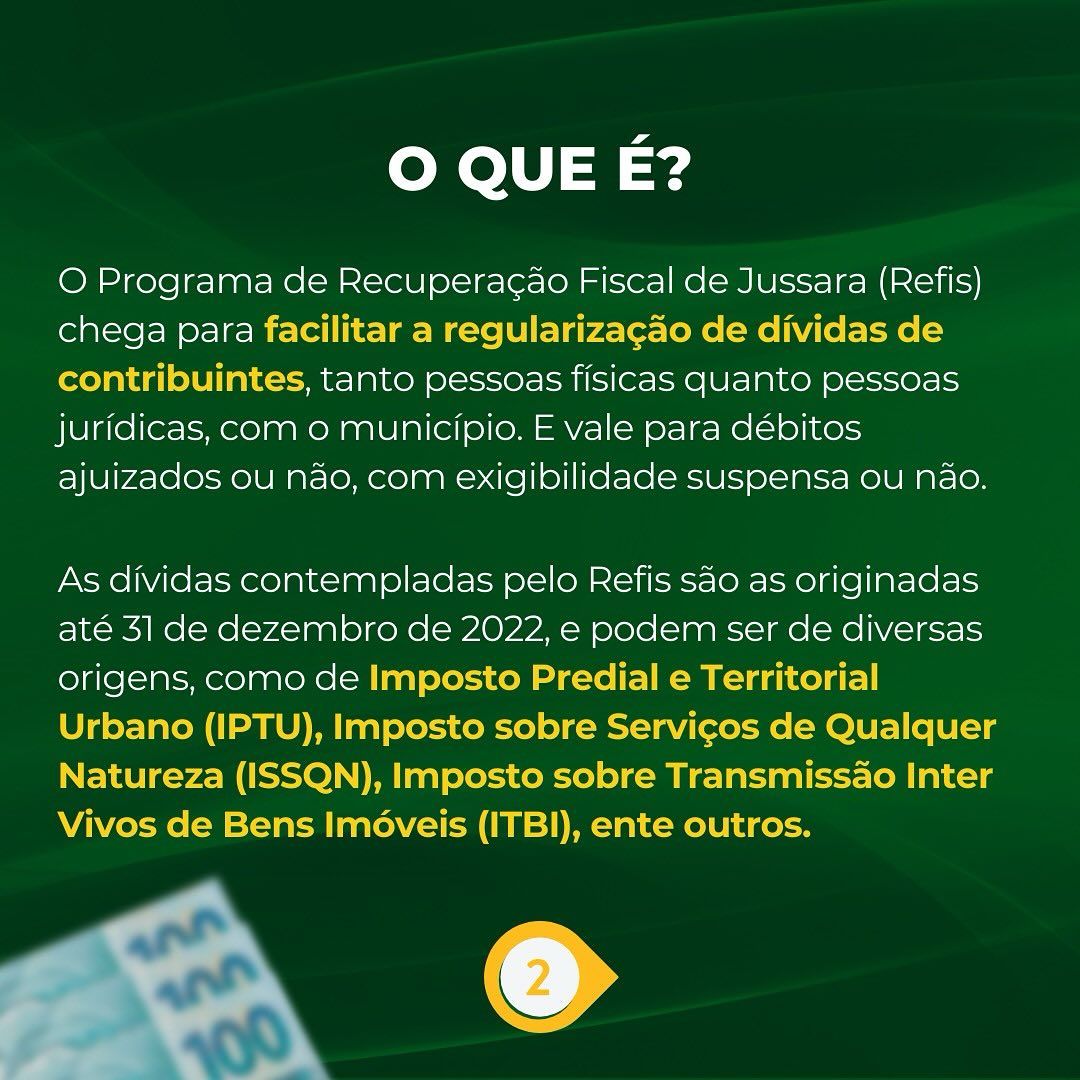 O QUE É?

O Programa de Recuperação Fiscal de Jussara (Refis) chega para facilitar a regularização de dívidas de contribuintes, tanto pessoas físicas quanto pessoas jurídicas, com o município. E vale para débitos ajuizados ou não, com exigibilidade suspensa ou não.

As dívidas contempladas pelo Refis são as originadas até 31 de dezembro de 2022, e podem ser de diversas origens, como de Imposto Predial e Territorial Urbano (IPTU), Imposto sobre Serviços de Qualquer Natureza (ISSQN), Imposto sobre Transmissão Inter Vivos de Bens Imóveis (ITBI), ente outros.

100
100
100

2